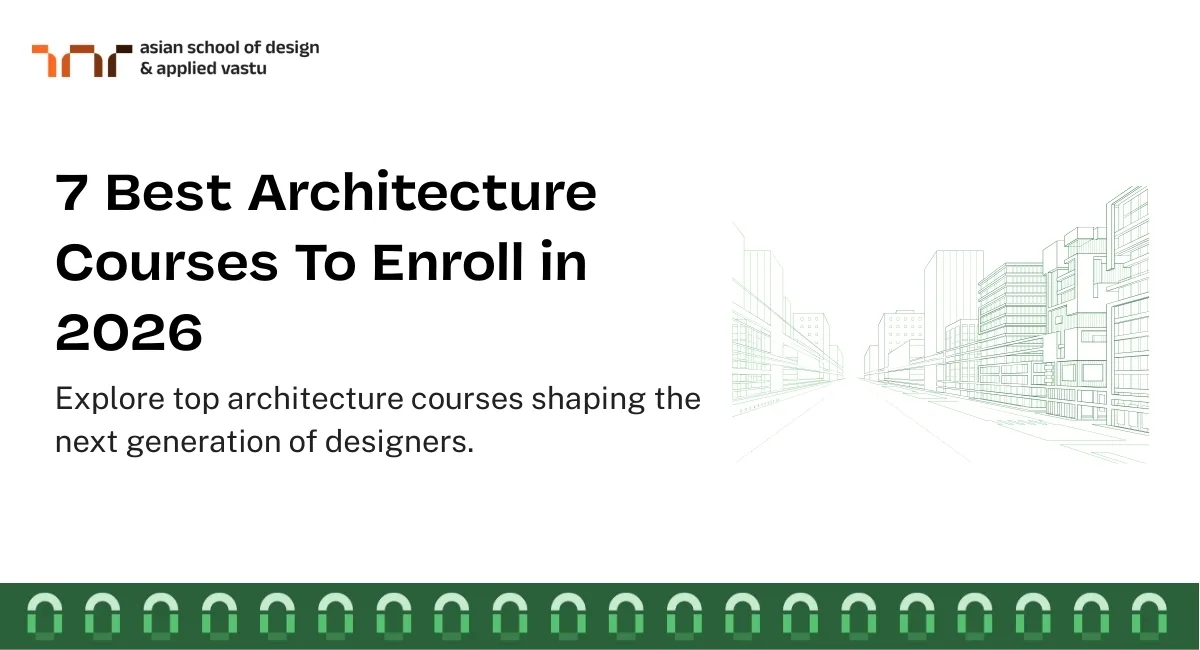 asian school of design
& applied vastu

7 Best Architecture Courses To Enroll in 2026

Explore top architecture courses shaping the next generation of designers.